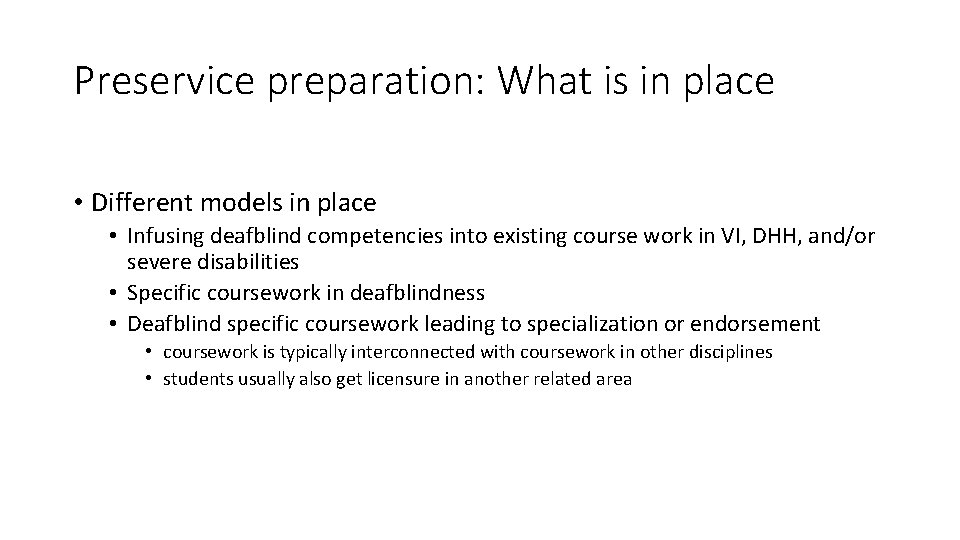 Preservice preparation: What is in place

• Different models in place
  • Infusing deafblind competencies into existing course work in VI, DHH, and/or severe disabilities
  • Specific coursework in deafblindness
  • Deafblind specific coursework leading to specialization or endorsement
    • coursework is typically interconnected with coursework in other disciplines
    • students usually also get licensure in another related area